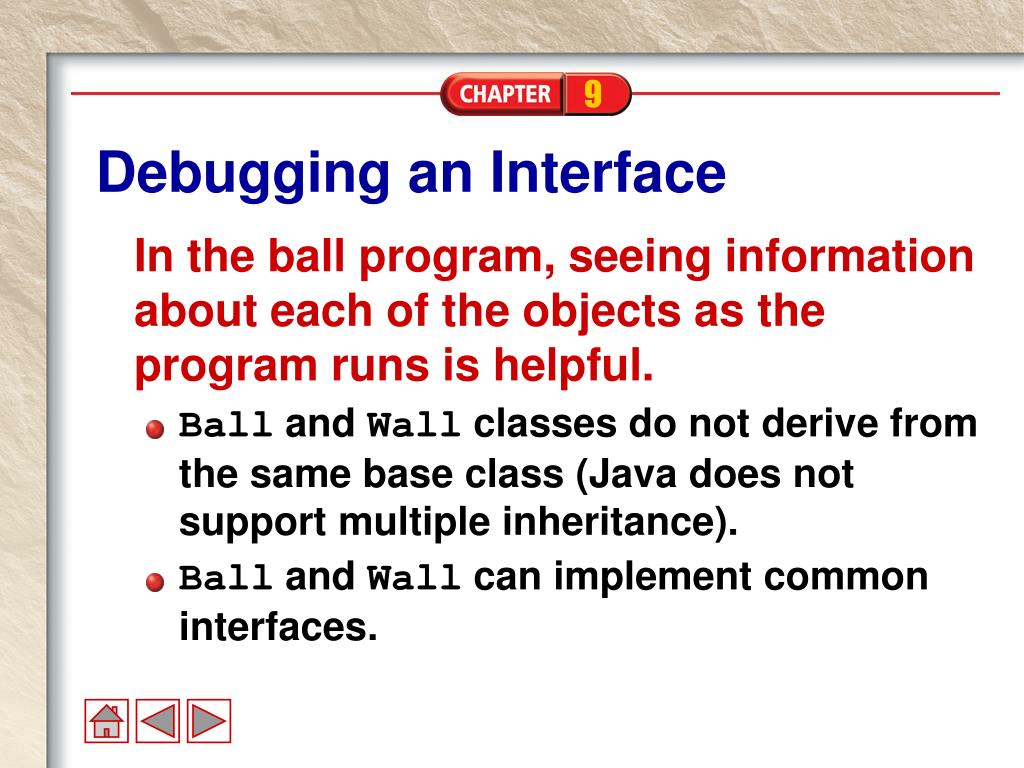 CHAPTER 9

Debugging an Interface

In the ball program, seeing information about each of the objects as the program runs is helpful.

Ball and Wall classes do not derive from the same base class (Java does not support multiple inheritance).

Ball and Wall can implement common interfaces.